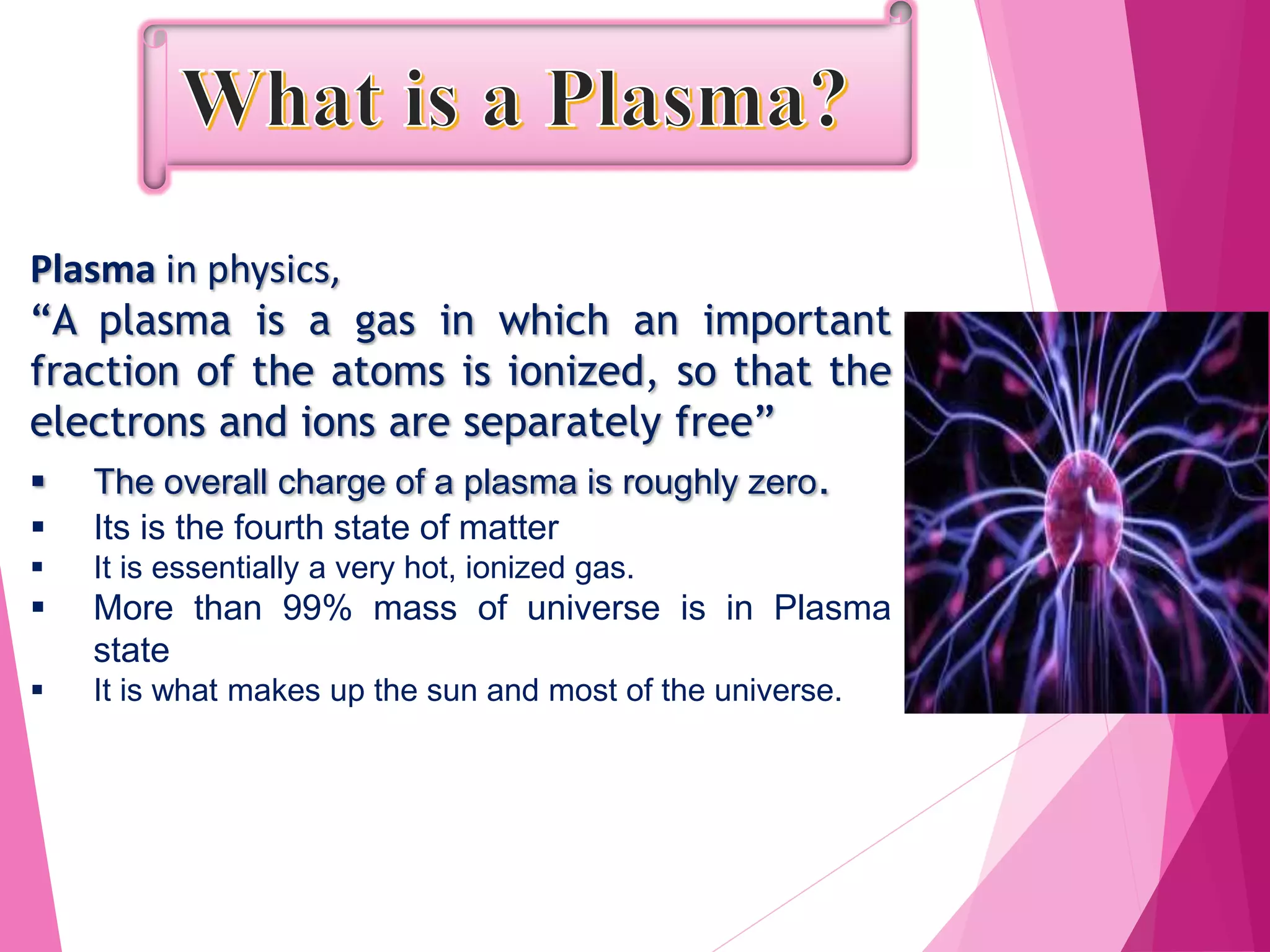 What is a Plasma?

Plasma in physics,
“A plasma is a gas in which an important fraction of the atoms is ionized, so that the electrons and ions are separately free”

▪ The overall charge of a plasma is roughly zero.
▪ Its is the fourth state of matter
▪ It is essentially a very hot, ionized gas.
▪ More than 99% mass of universe is in Plasma state
▪ It is what makes up the sun and most of the universe.